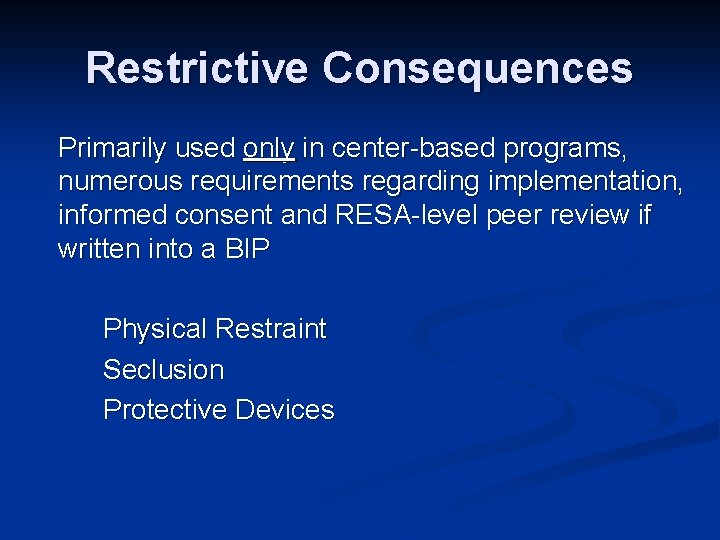 Restrictive Consequences

Primarily used only in center-based programs, numerous requirements regarding implementation, informed consent and RESA-level peer review if written into a BIP

Physical Restraint
Seclusion
Protective Devices